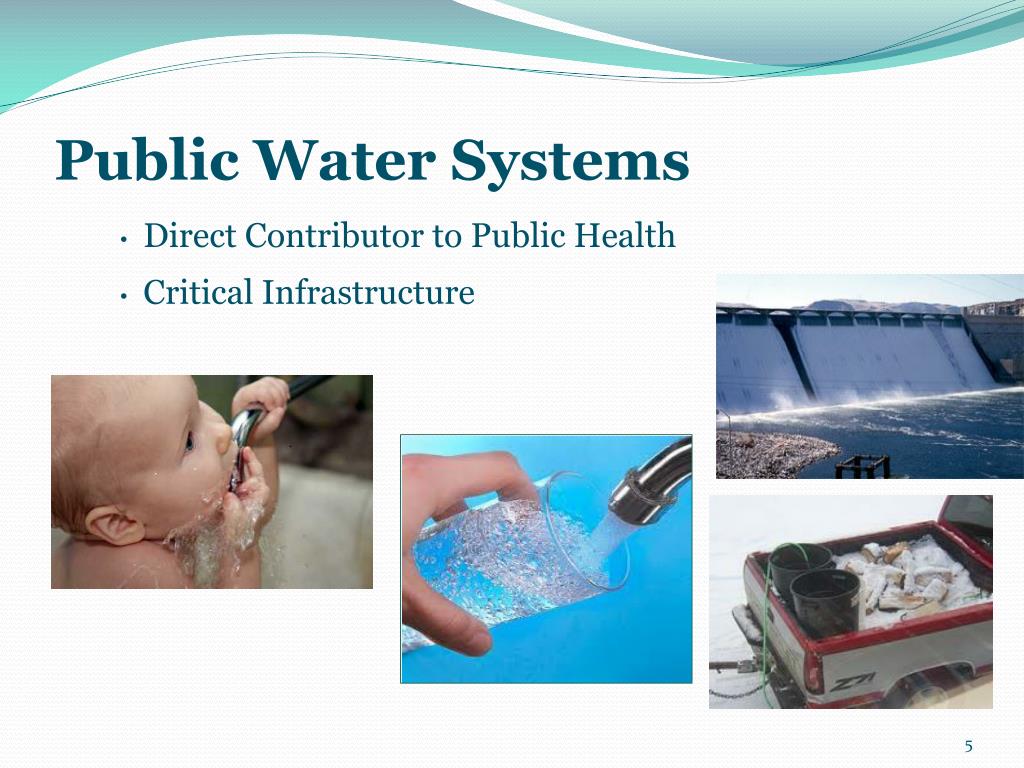 Public Water Systems

• Direct Contributor to Public Health
• Critical Infrastructure

Z71

5